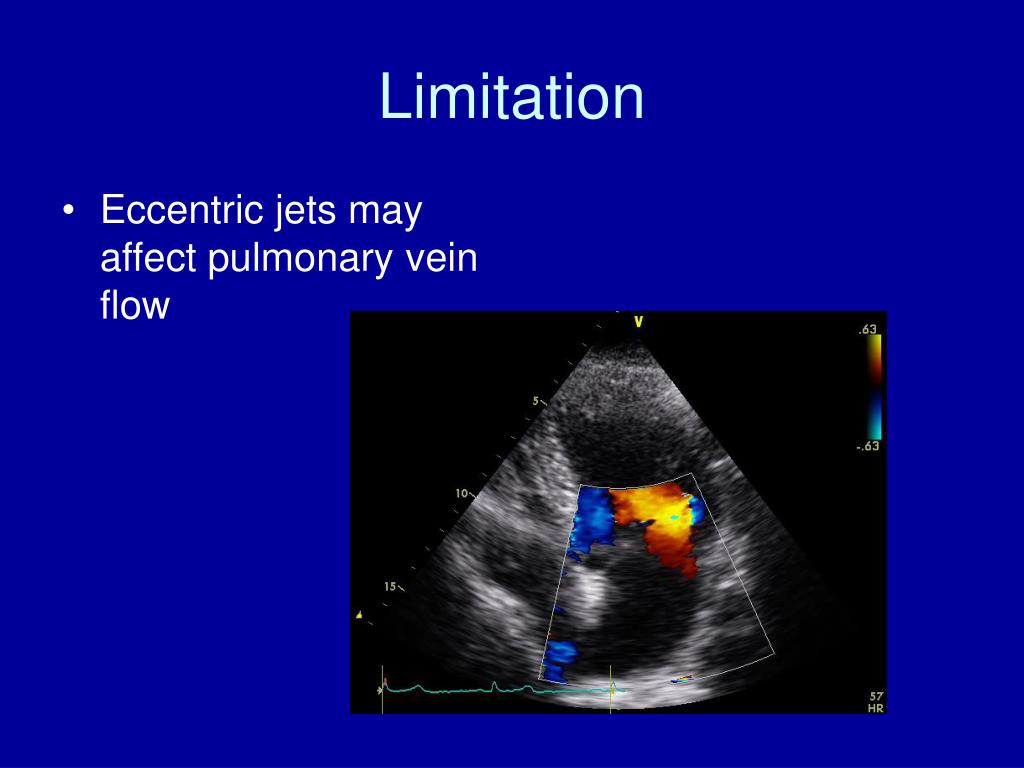 Limitation

• Eccentric jets may affect pulmonary vein flow

V

.63

-.63

5

10

15

57
HR